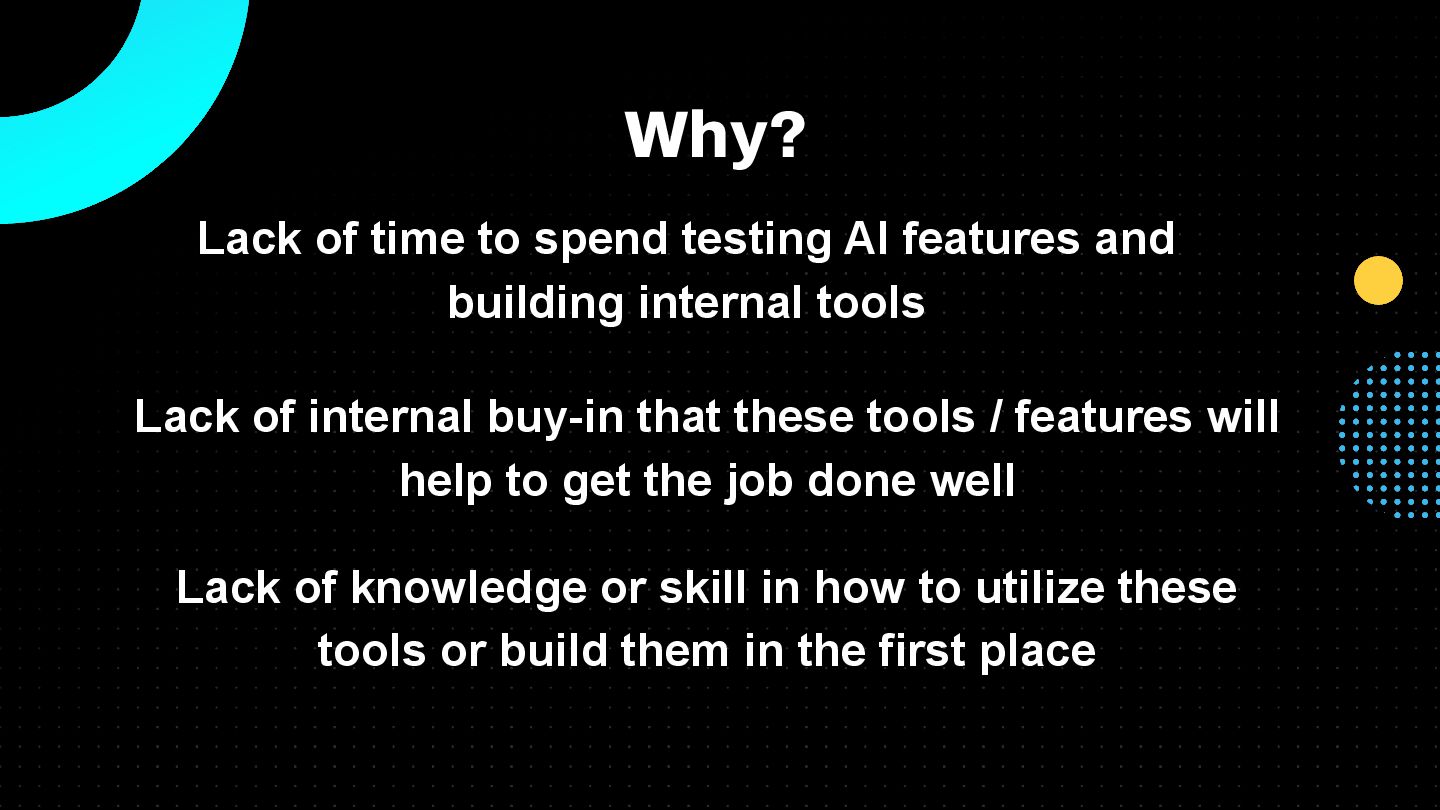 Why?

Lack of time to spend testing AI features and building internal tools

Lack of internal buy-in that these tools / features will help to get the job done well

Lack of knowledge or skill in how to utilize these tools or build them in the first place